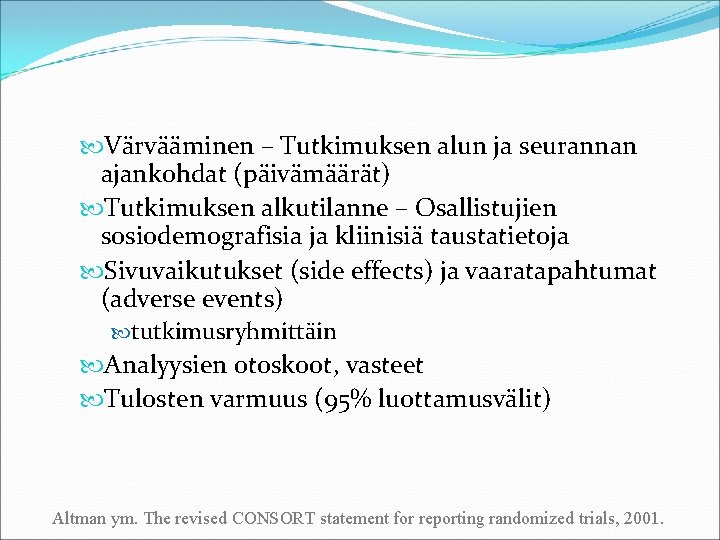 Värvääminen – Tutkimuksen alun ja seurannan ajankohdat (päivämäärät)
Tutkimuksen alkutilanne – Osallistujien sosiodemografisia ja kliinisiä taustatietoja
Sivuvaikutukset (side effects) ja vaaratapahtumat (adverse events)
tutkimusryhmittäin
Analyysien otoskoot, vasteet
Tulosten varmuus (95% luottamusvälit)

Altman ym. The revised CONSORT statement for reporting randomized trials, 2001.